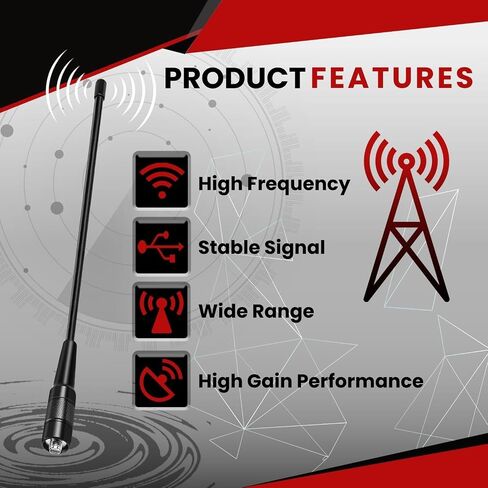 PRODUCT FEATURES

High Frequency

Stable Signal

Wide Range

High Gain Performance